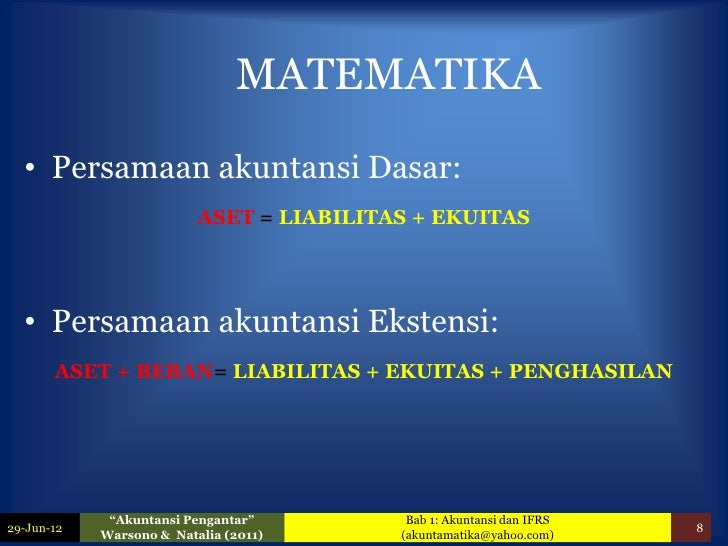 MATEMATIKA

• Persamaan akuntansi Dasar:

ASET = LIABILITAS + EKUITAS

• Persamaan akuntansi Ekstensi:

ASET + BEBAN= LIABILITAS + EKUITAS + PENGHASILAN

29-Jun-12

“Akuntansi Pengantar” Warsono & Natalia (2011)

Bab 1: Akuntansi dan IFRS (akuntamatika@yahoo.com)

8